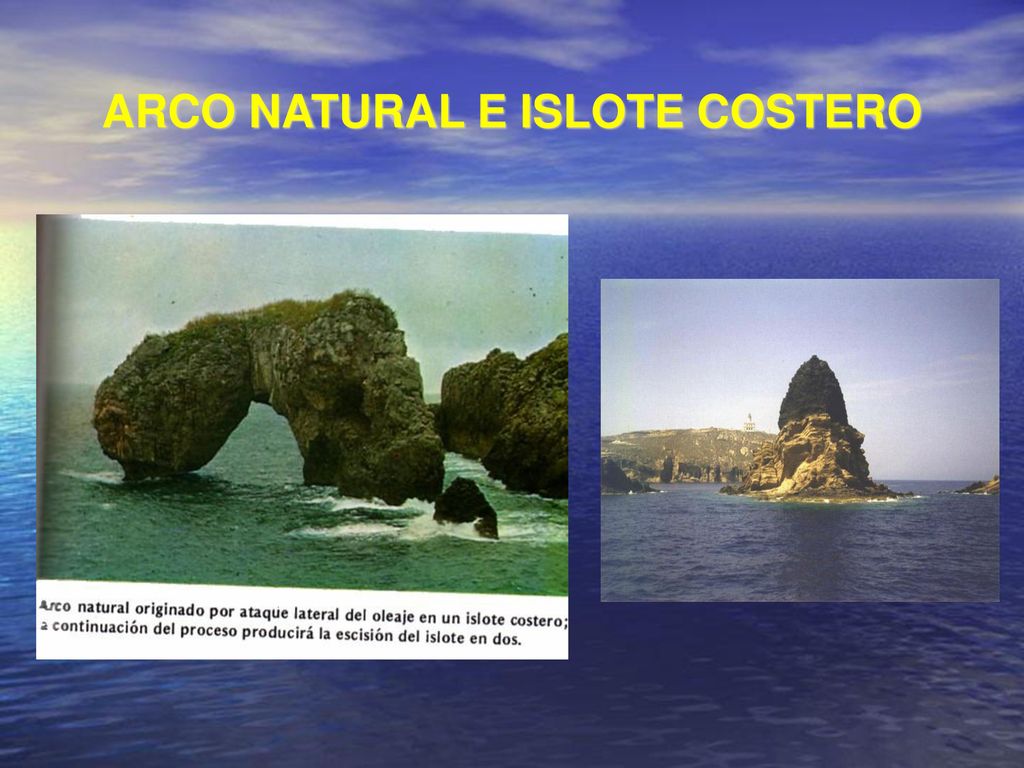 ARCO NATURAL E ISLOTE COSTERO

Arco natural originado por ataque lateral del oleaje en un islote costero; a continuación del proceso producirá la escisión del islote en dos.